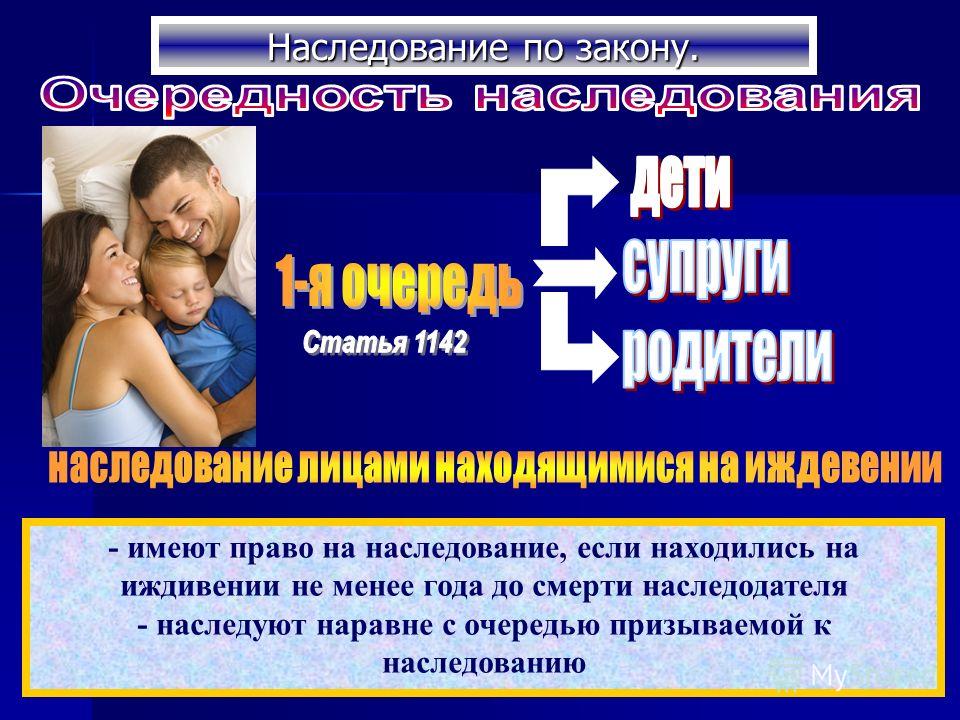 Наследование по закону.

Очередность наследования

1-я очередь

Статья 1142

дети

супруги

родители

наследование лицами находящимися на иждевении

- имеют право на наследование, если находились на иждивении не менее года до смерти наследодателя
- наследуют наравне с очередью призываемой к наследованию

My